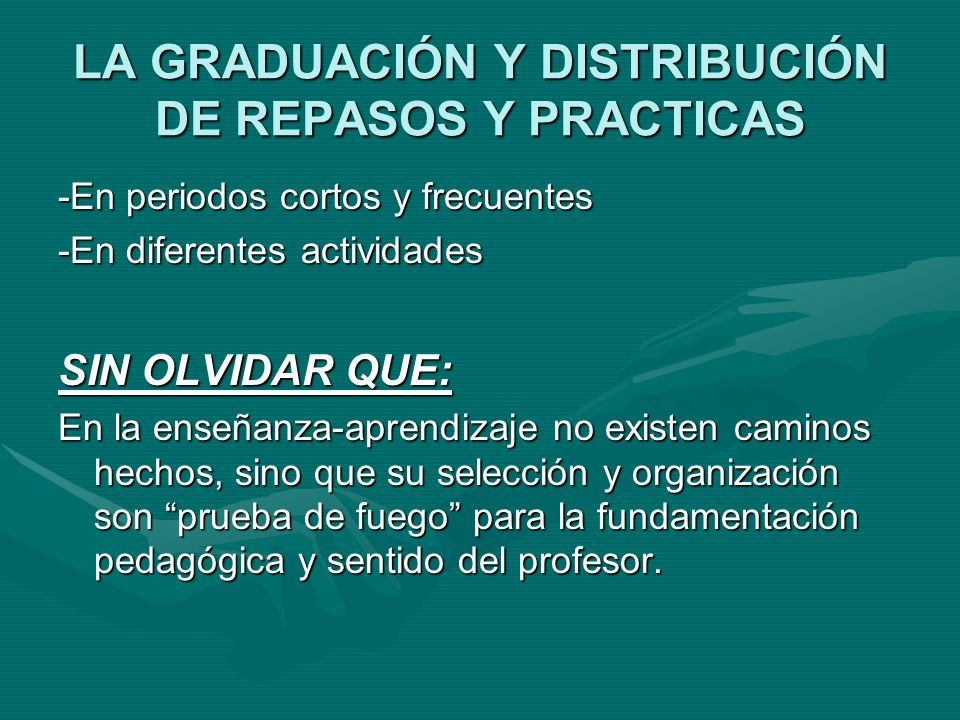 LA GRADUACIÓN Y DISTRIBUCIÓN DE REPASOS Y PRACTICAS

-En periodos cortos y frecuentes
-En diferentes actividades

SIN OLVIDAR QUE:

En la enseñanza-aprendizaje no existen caminos hechos, sino que su selección y organización son “prueba de fuego” para la fundamentación pedagógica y sentido del profesor.